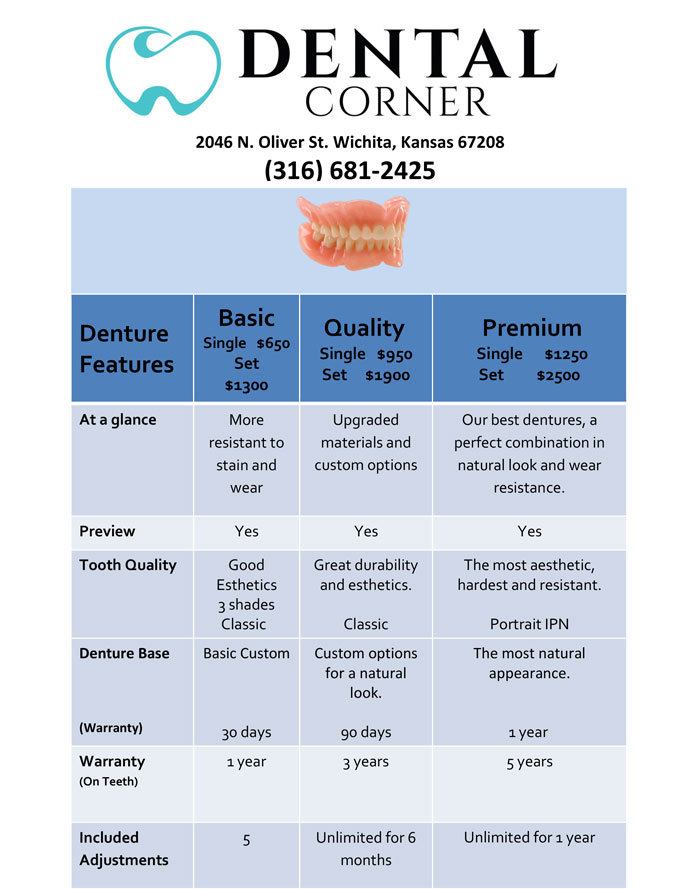 DENTAL CORNER

2046 N. Oliver St. Wichita, Kansas 67208

(316) 681-2425

| Denture Features | Basic Single $650 Set $1300 | Quality Single $950 Set $1900 | Premium Single $1250 Set $2500 |
|---|---|---|---|
| At a glance | More resistant to stain and wear | Upgraded materials and custom options | Our best dentures, a perfect combination in natural look and wear resistance. |
| Preview | Yes | Yes | Yes |
| Tooth Quality | Good Esthetics 3 shades Classic | Great durability and esthetics. Classic | The most aesthetic, hardest and resistant. Portrait IPN |
| Denture Base (Warranty) | Basic Custom 30 days | Custom options for a natural look. 90 days | The most natural appearance. 1 year |
| Warranty (On Teeth) | 1 year | 3 years | 5 years |
| Included Adjustments | 5 | Unlimited for 6 months | Unlimited for 1 year |